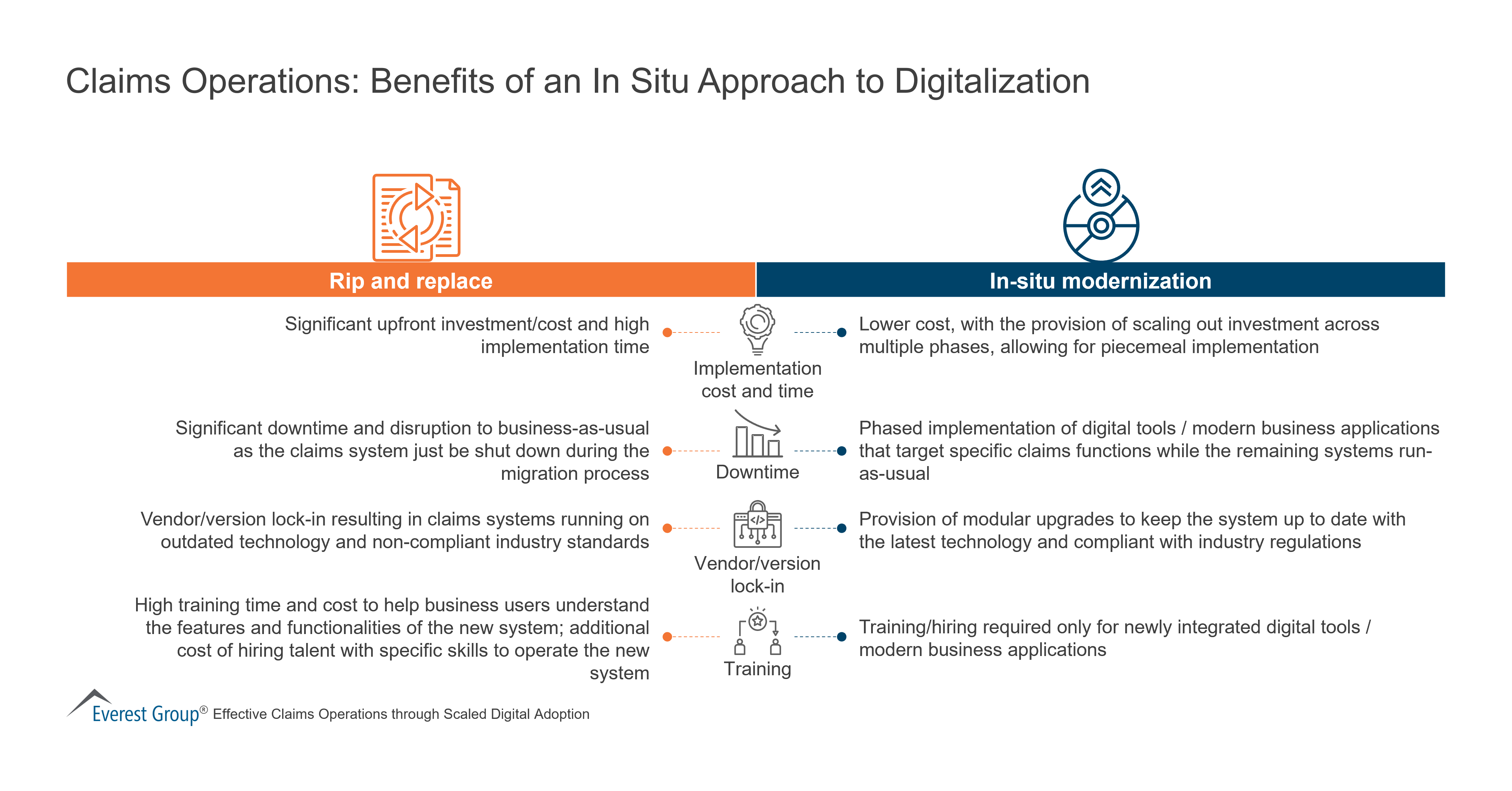 Claims Operations: Benefits of an In Situ Approach to Digitalization

Rip and replace

In-situ modernization

Significant upfront investment/cost and high implementation time

Implementation cost and time

Lower cost, with the provision of scaling out investment across multiple phases, allowing for piecemeal implementation

Significant downtime and disruption to business-as-usual as the claims system just be shut down during the migration process

Downtime

Phased implementation of digital tools / modern business applications that target specific claims functions while the remaining systems run-as-usual

Vendor/version lock-in resulting in claims systems running on outdated technology and non-compliant industry standards

Vendor/version lock-in

Provision of modular upgrades to keep the system up to date with the latest technology and compliant with industry regulations

High training time and cost to help business users understand the features and functionalities of the new system; additional cost of hiring talent with specific skills to operate the new system

Training

Training/hiring required only for newly integrated digital tools / modern business applications

Everest Group® Effective Claims Operations through Scaled Digital Adoption